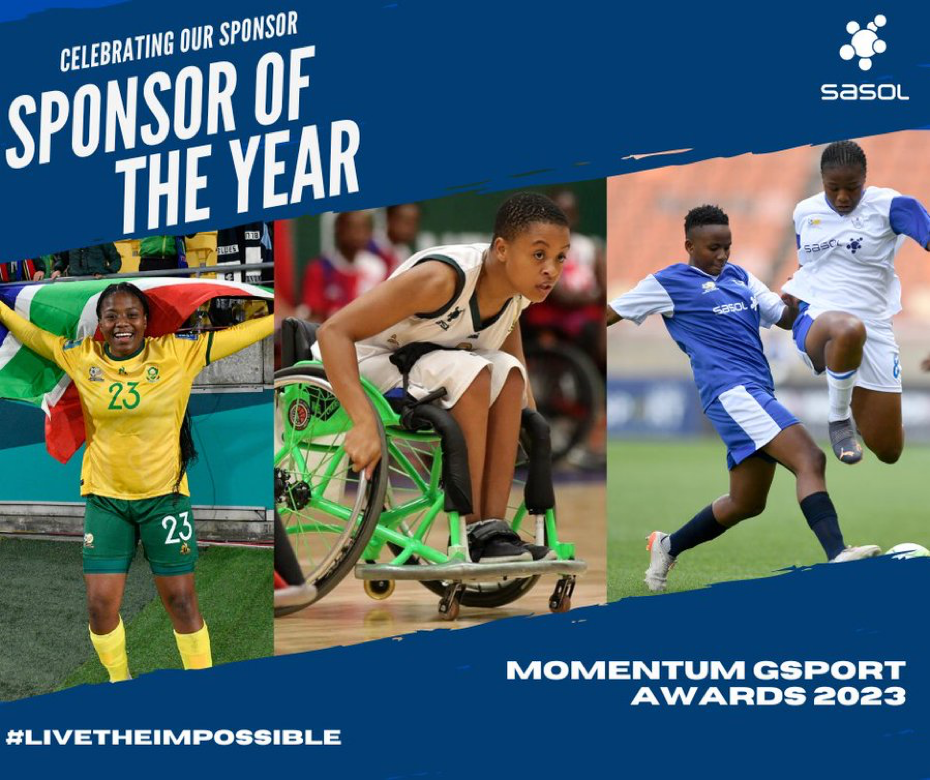 CELEBRATING OUR SPONSOR
SPONSOR OF THE YEAR

sasol

23

23

sasol

sasol

MOMENTUM GSPORT AWARDS 2023

#LIVETHEIMPOSSIBLE